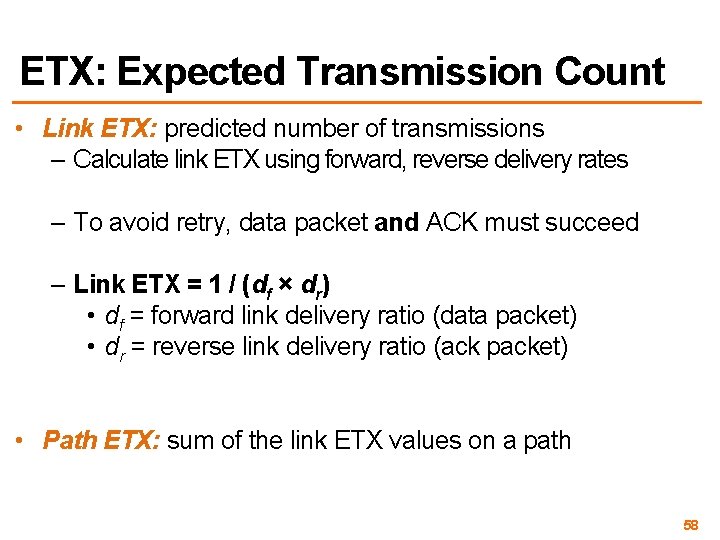 ETX: Expected Transmission Count

• Link ETX: predicted number of transmissions
  – Calculate link ETX using forward, reverse delivery rates

  – To avoid retry, data packet and ACK must succeed

  – Link ETX = 1 / ($d_f \times d_r$)
    • $d_f$ = forward link delivery ratio (data packet)
    • $d_r$ = reverse link delivery ratio (ack packet)

• Path ETX: sum of the link ETX values on a path

58